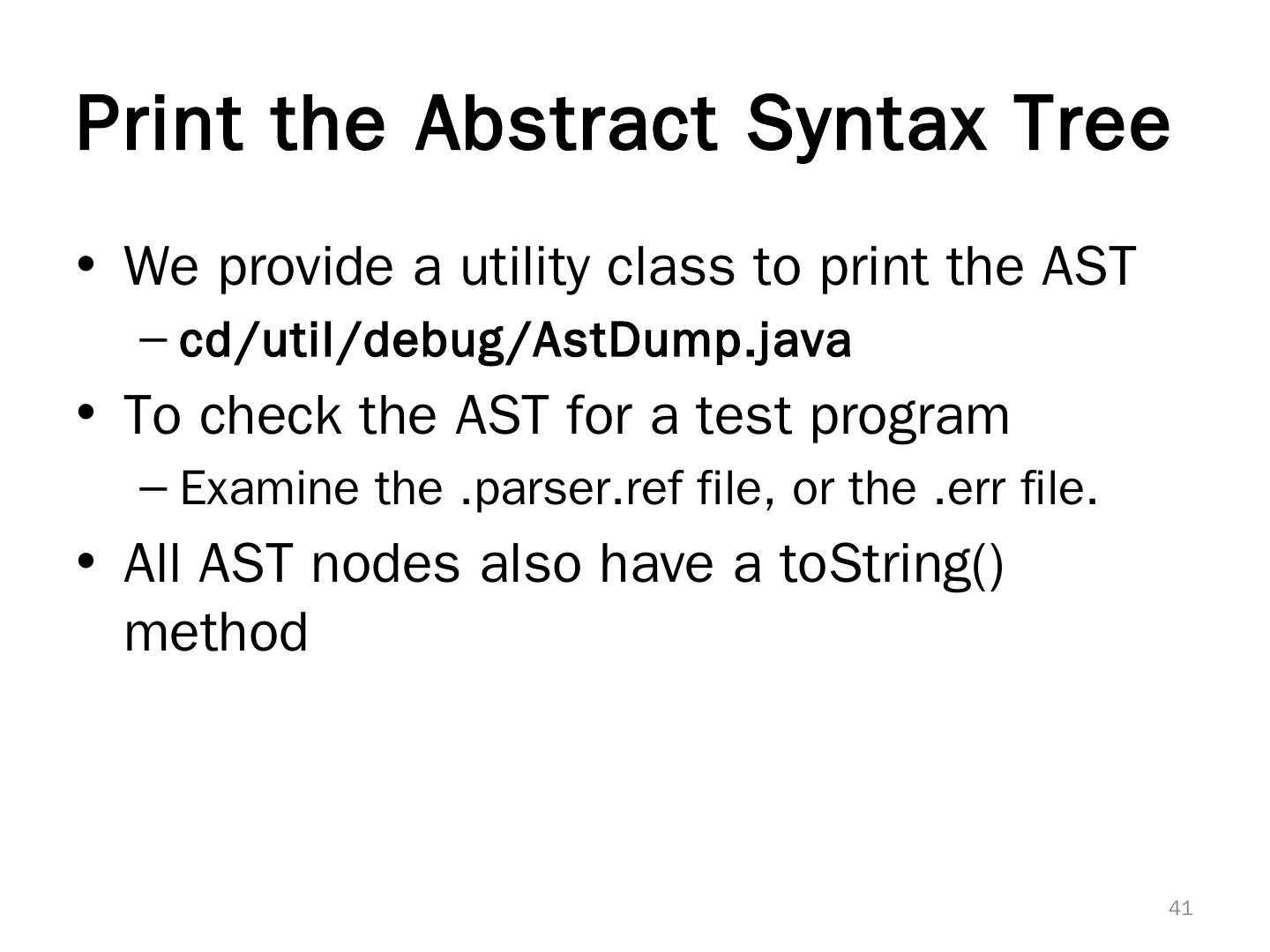 Print the Abstract Syntax Tree

• We provide a utility class to print the AST
  – cd/util/debug/AstDump.java
• To check the AST for a test program
  – Examine the .parser.ref file, or the .err file.
• All AST nodes also have a toString() method

41